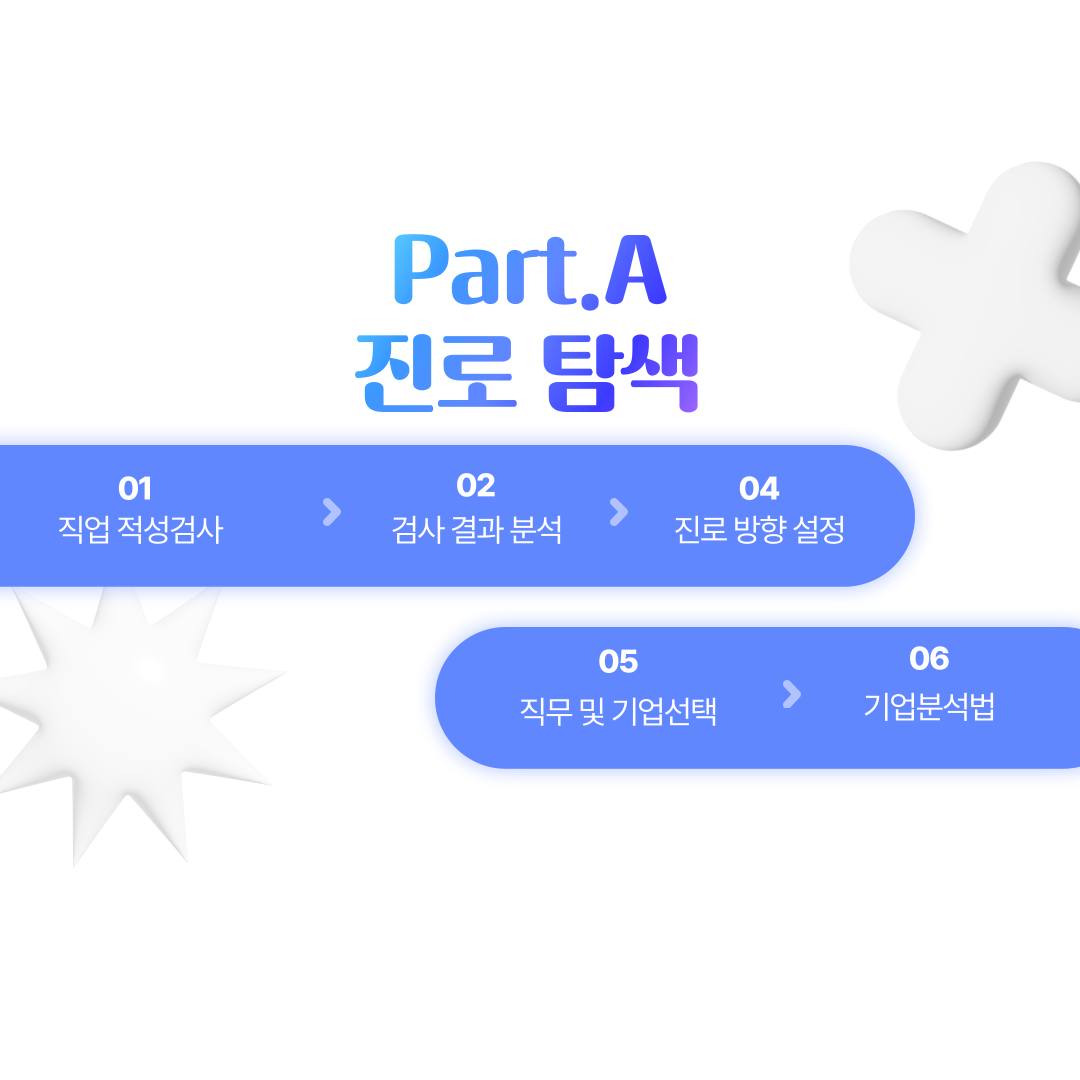 Part.A
진로 탐색

01
직업 적성검사

02
검사 결과 분석

04
진로 방향 설정

05
직무 및 기업선택

06
기업분석법